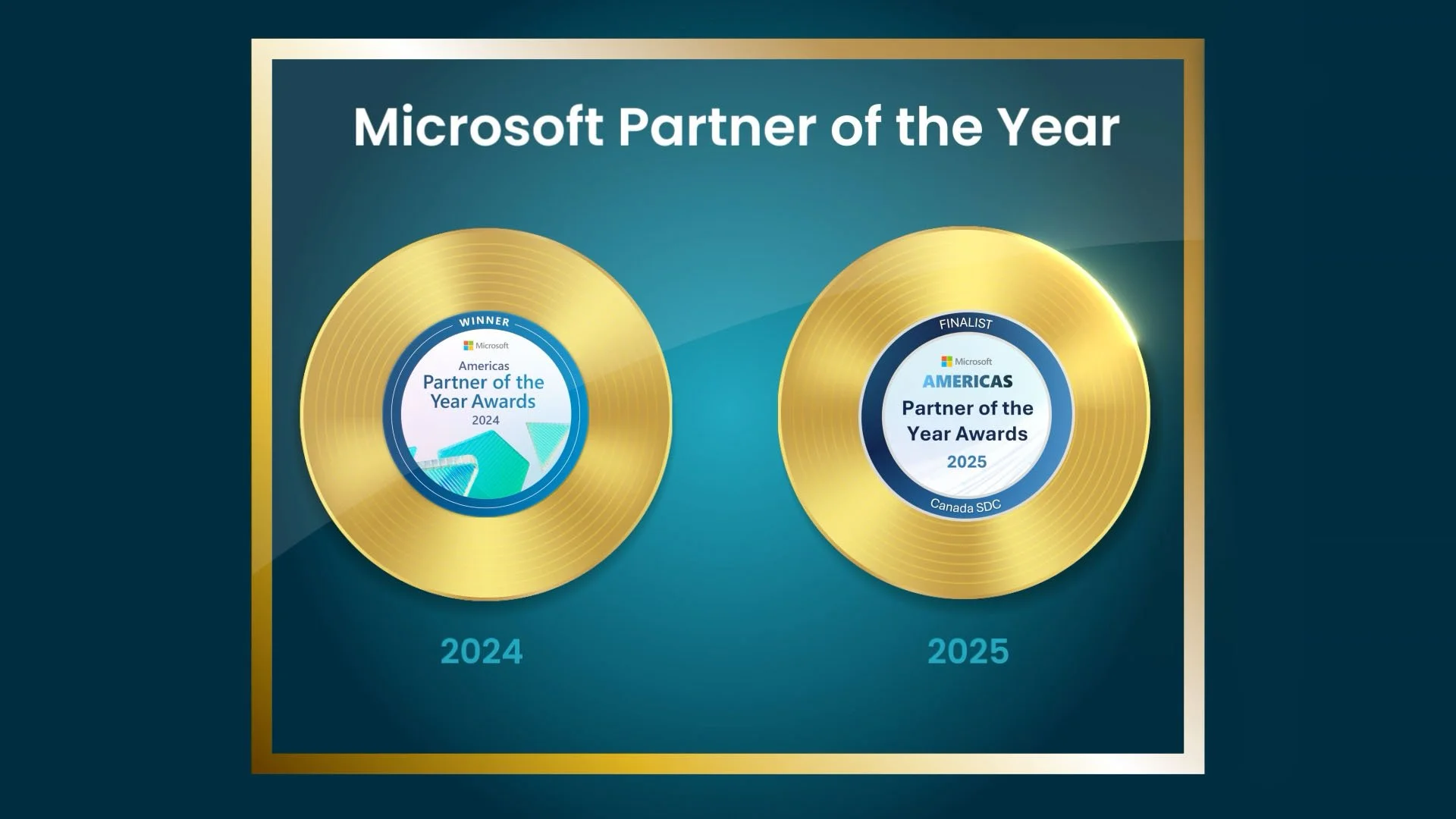 Microsoft Partner of the Year

WINNER
Microsoft
Americas
Partner of the Year Awards
2024

2024

FINALIST
Microsoft
AMERICAS
Partner of the Year Awards
2025
Canada SDC

2025